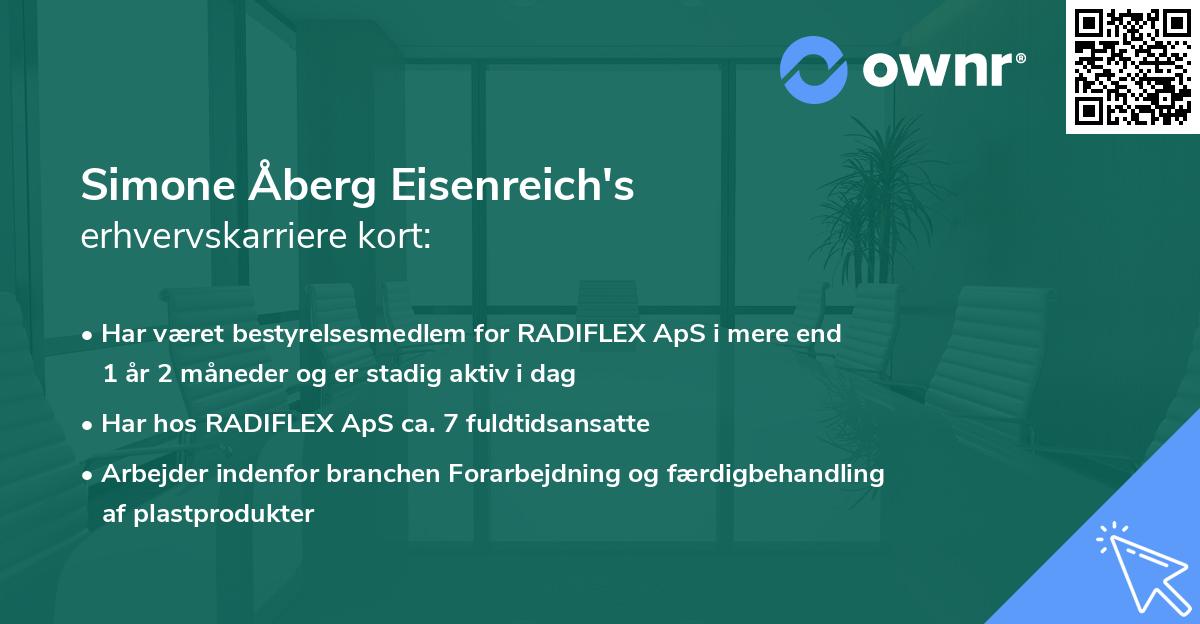 ownr®

Simone Åberg Eisenreich's
erhvervskarriere kort:

• Har været bestyrelsesmedlem for RADIFLEX ApS i mere end 1 år 2 måneder og er stadig aktiv i dag

• Har hos RADIFLEX ApS ca. 7 fuldtidsansatte

• Arbejder indenfor branchen Forarbejdning og færdigbehandling af plastprodukter